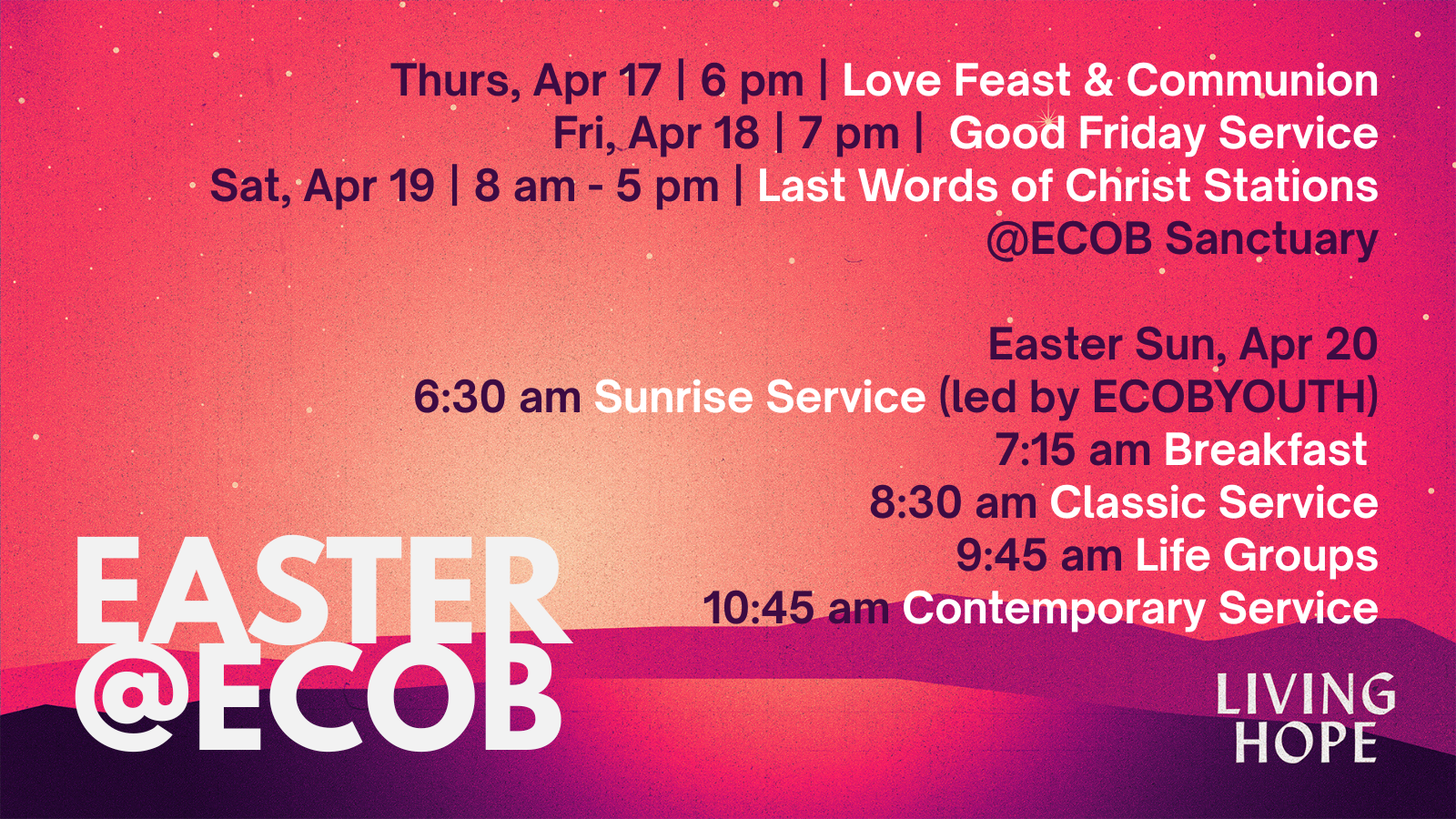 Thurs, Apr 17 | 6 pm | Love Feast & Communion
Fri, Apr 18 | 7 pm | Good Friday Service
Sat, Apr 19 | 8 am - 5 pm | Last Words of Christ Stations
@ECOB Sanctuary

Easter Sun, Apr 20
6:30 am Sunrise Service (led by ECOBYOUTH)
7:15 am Breakfast
8:30 am Classic Service
9:45 am Life Groups
10:45 am Contemporary Service

EASTER
@ECOB

LIVING
HOPE